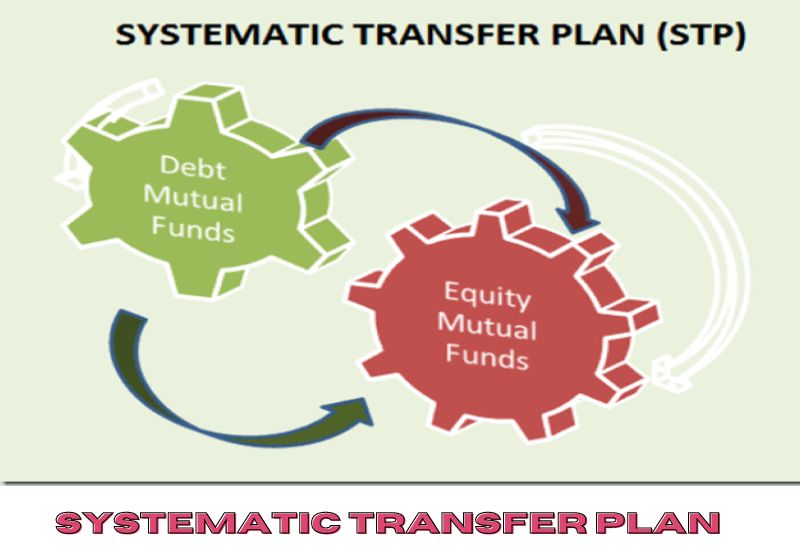 SYSTEMATIC TRANSFER PLAN (STP)

Debt Mutual Funds

Equity Mutual Funds

SYSTEMATIC TRANSFER PLAN